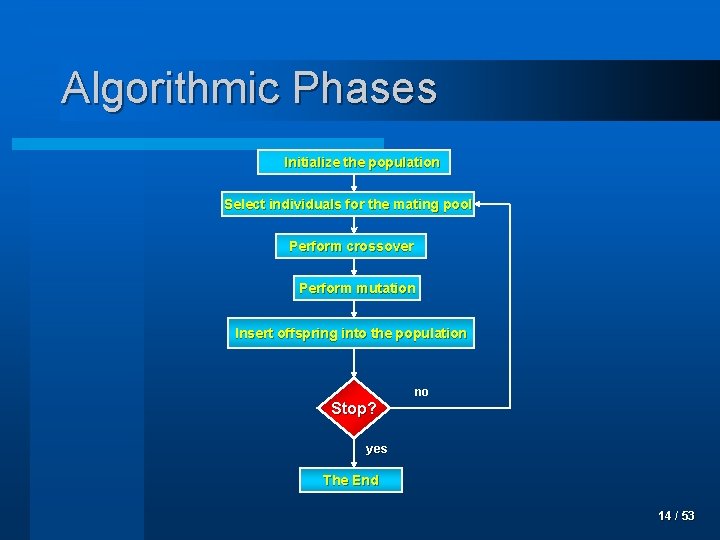 Algorithmic Phases

Initialize the population

Select individuals for the mating pool

Perform crossover

Perform mutation

Insert offspring into the population

Stop?

no

yes

The End

14 / 53